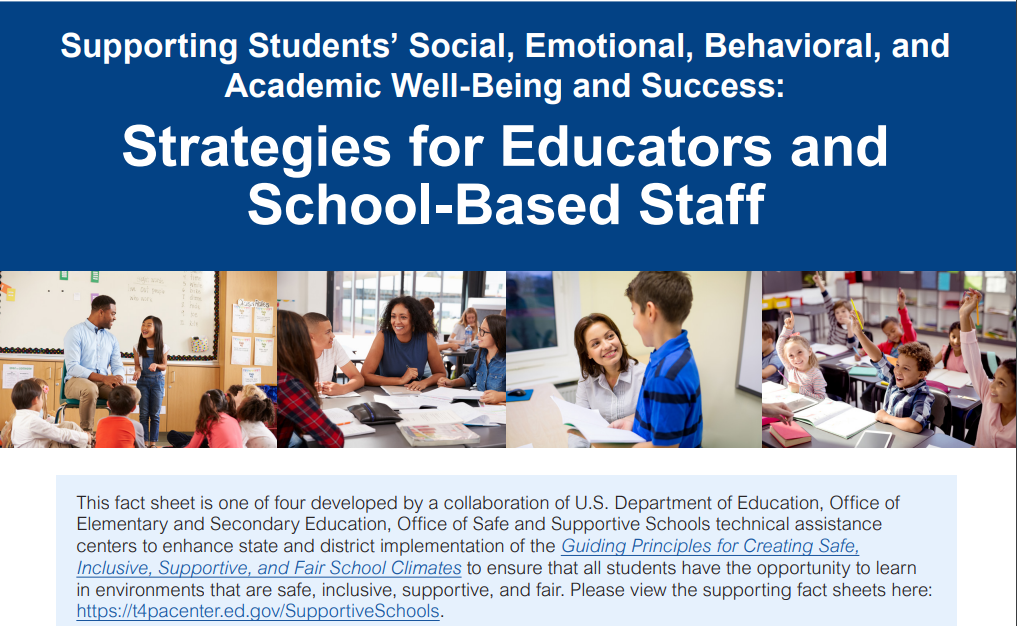 Supporting Students' Social, Emotional, Behavioral, and Academic Well-Being and Success:

Strategies for Educators and School-Based Staff

This fact sheet is one of four developed by a collaboration of U.S. Department of Education, Office of Elementary and Secondary Education, Office of Safe and Supportive Schools technical assistance centers to enhance state and district implementation of the Guiding Principles for Creating Safe, Inclusive, Supportive, and Fair School Climates to ensure that all students have the opportunity to learn in environments that are safe, inclusive, supportive, and fair. Please view the supporting fact sheets here: https://t4pacenter.ed.gov/SupportiveSchools.